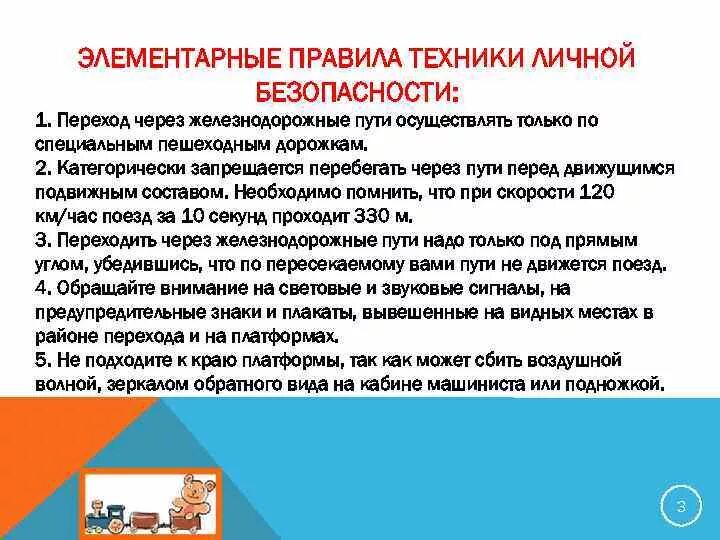 ЭЛЕМЕНТАРНЫЕ ПРАВИЛА ТЕХНИКИ ЛИЧНОЙ БЕЗОПАСНОСТИ:

1. Переход через железнодорожные пути осуществлять только по специальным пешеходным дорожкам.
2. Категорически запрещается перебегать через пути перед движущимся подвижным составом. Необходимо помнить, что при скорости 120 км/час поезд за 10 секунд проходит 330 м.
3. Переходить через железнодорожные пути надо только под прямым углом, убедившись, что по пересекаемому вами пути не движется поезд.
4. Обращайте внимание на световые и звуковые сигналы, на предупредительные знаки и плакаты, вывешенные на видных местах в районе перехода и на платформах.
5. Не подходите к краю платформы, так как может сбить воздушной волной, зеркалом обратного вида на кабине машиниста или подножкой.

3